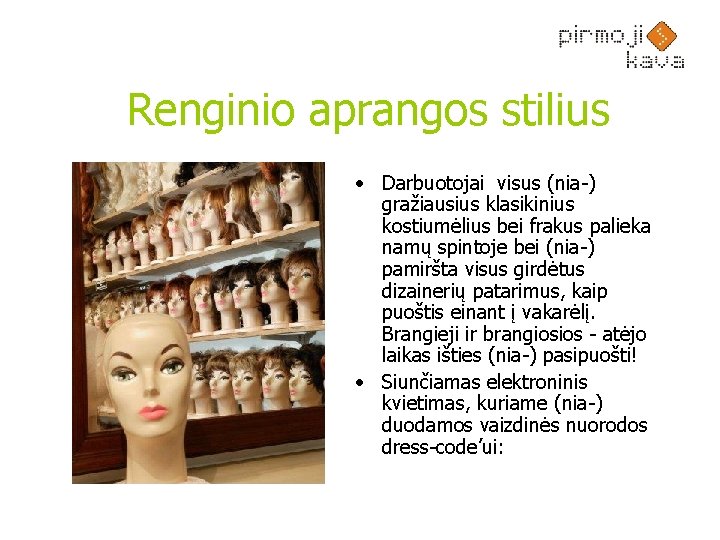 pirmoji kava

Renginio aprangos stilius

• Darbuotojai visus (nia-) gražiausius klasikinius kostiumėlius bei frakus palieka namų spintoje bei (nia-) pamiršta visus girdėtus dizainerių patarimus, kaip puoštis einant į vakarėlį. Brangieji ir brangiosios - atėjo laikas išties (nia-) pasipuošti!

• Siunčiamas elektroninis kvietimas, kuriame (nia-) duodamos vaizdinės nuorodos dress-code'ui: